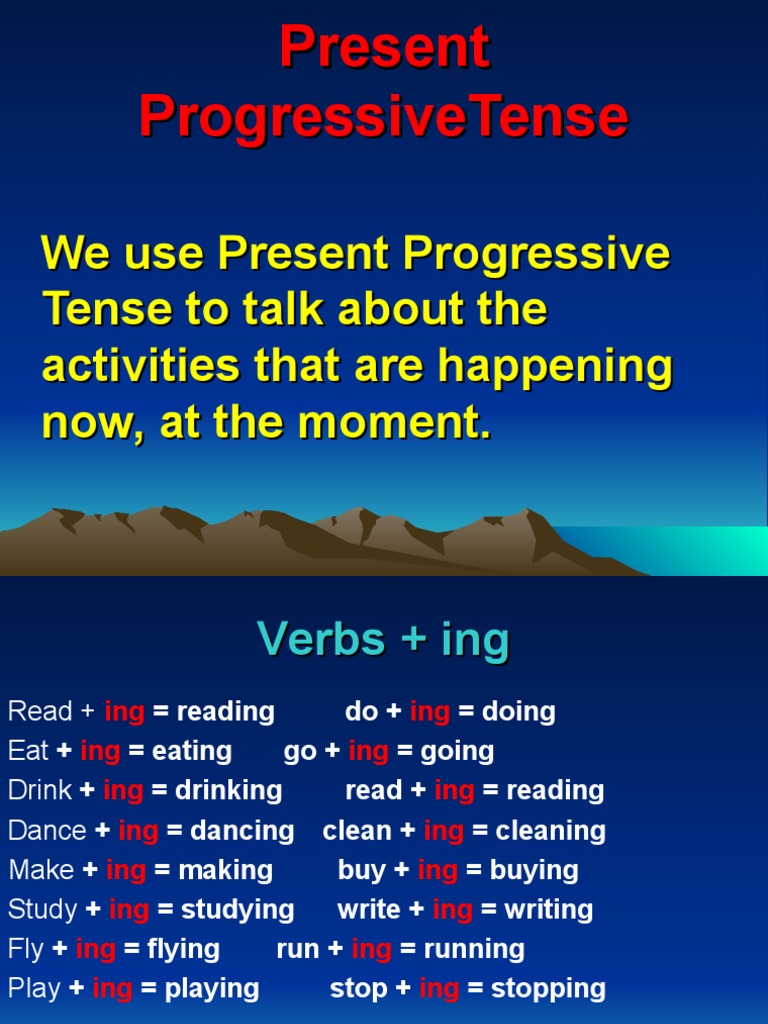 Present ProgressiveTense

We use Present Progressive Tense to talk about the activities that are happening now, at the moment.

Verbs + ing

Read + ing = reading do + ing = doing
Eat + ing = eating go + ing = going
Drink + ing = drinking read + ing = reading
Dance + ing = dancing clean + ing = cleaning
Make + ing = making buy + ing = buying
Study + ing = studying write + ing = writing
Fly + ing = flying run + ing = running
Play + ing = playing stop + ing = stopping